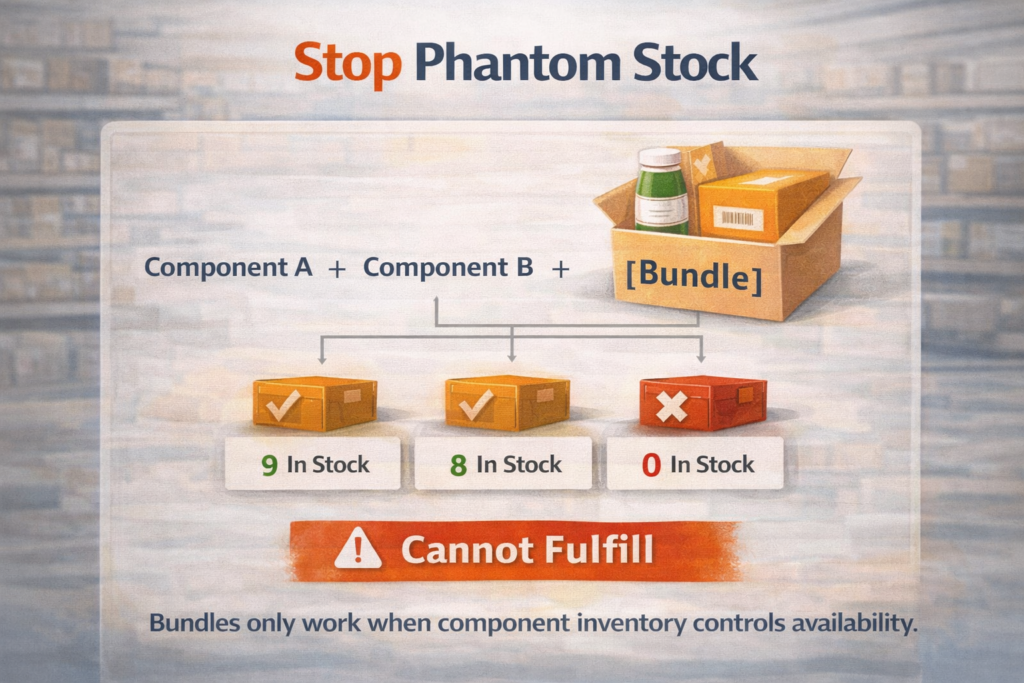 Stop Phantom Stock

Component A + Component B + [Bundle]

9 In Stock

8 In Stock

0 In Stock

Cannot Fulfill

Bundles only work when component inventory controls availability.